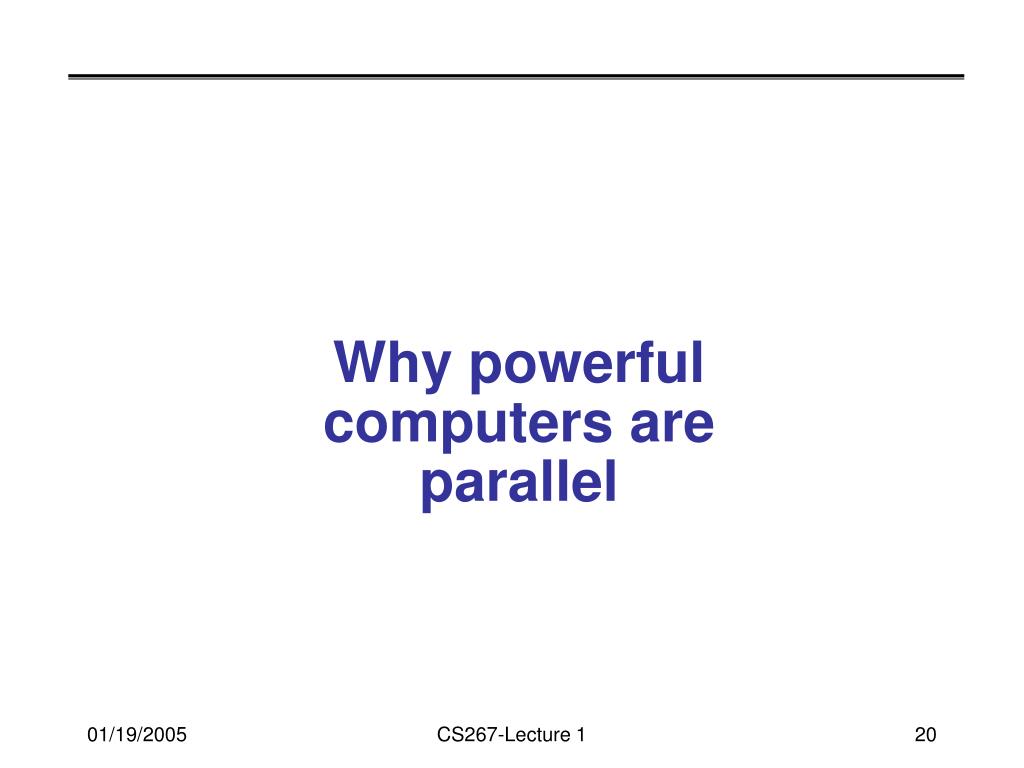 Why powerful computers are parallel

01/19/2005

CS267-Lecture 1

20